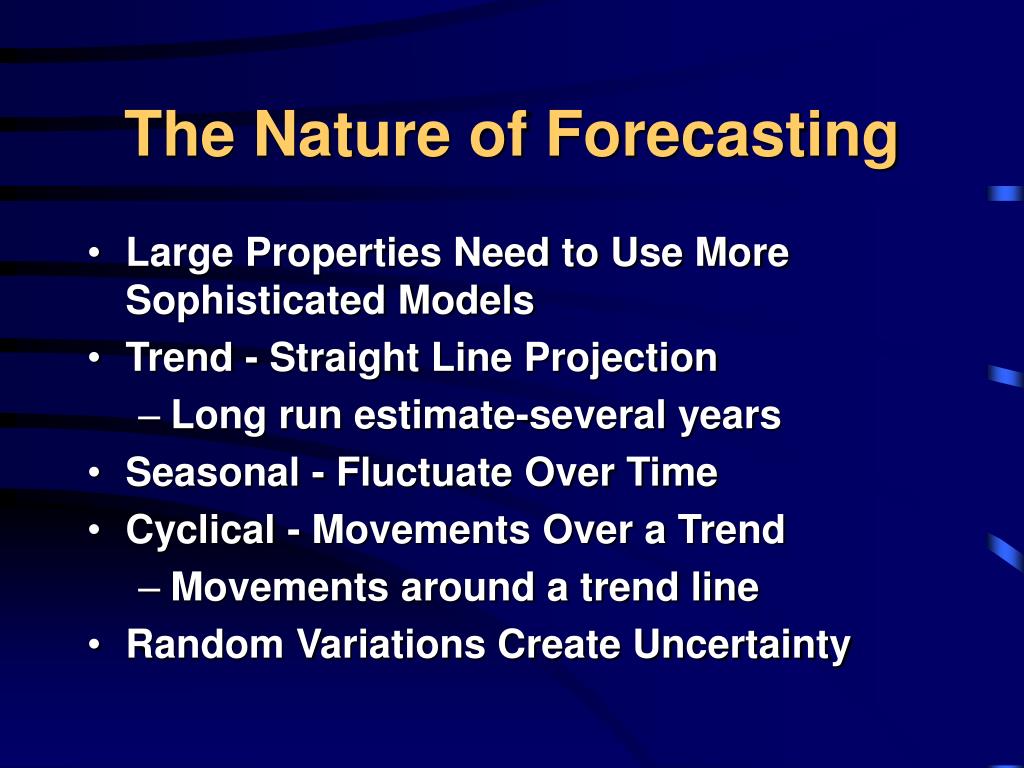 The Nature of Forecasting

• Large Properties Need to Use More Sophisticated Models
• Trend - Straight Line Projection
– Long run estimate-several years
• Seasonal - Fluctuate Over Time
• Cyclical - Movements Over a Trend
– Movements around a trend line
• Random Variations Create Uncertainty